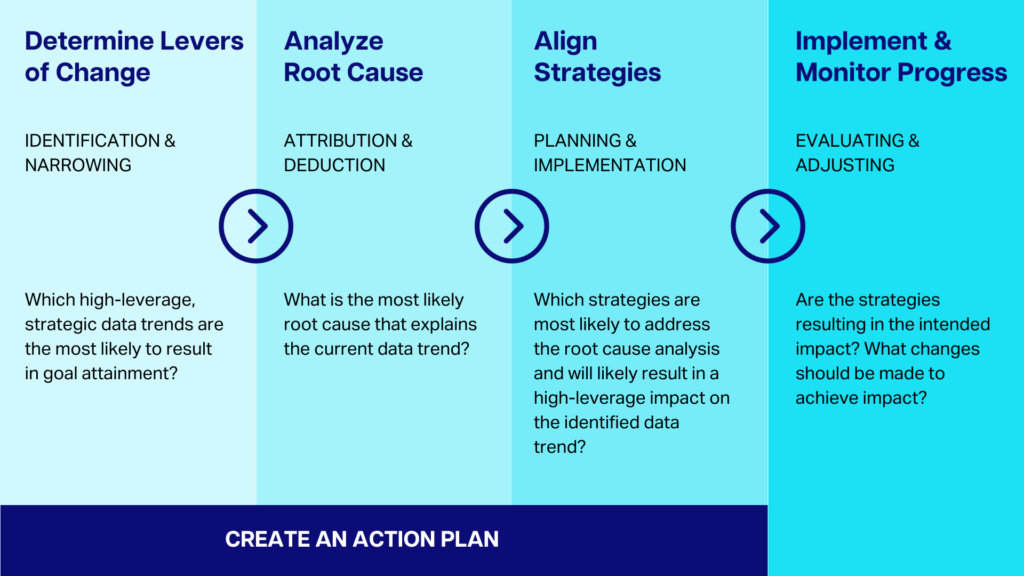 Determine Levers of Change

IDENTIFICATION & NARROWING

Which high-leverage, strategic data trends are the most likely to result in goal attainment?

Analyze Root Cause

ATTRIBUTION & DEDUCTION

What is the most likely root cause that explains the current data trend?

Align Strategies

PLANNING & IMPLEMENTATION

Which strategies are most likely to address the root cause analysis and will likely result in a high-leverage impact on the identified data trend?

Implement & Monitor Progress

EVALUATING & ADJUSTING

Are the strategies resulting in the intended impact? What changes should be made to achieve impact?

CREATE AN ACTION PLAN